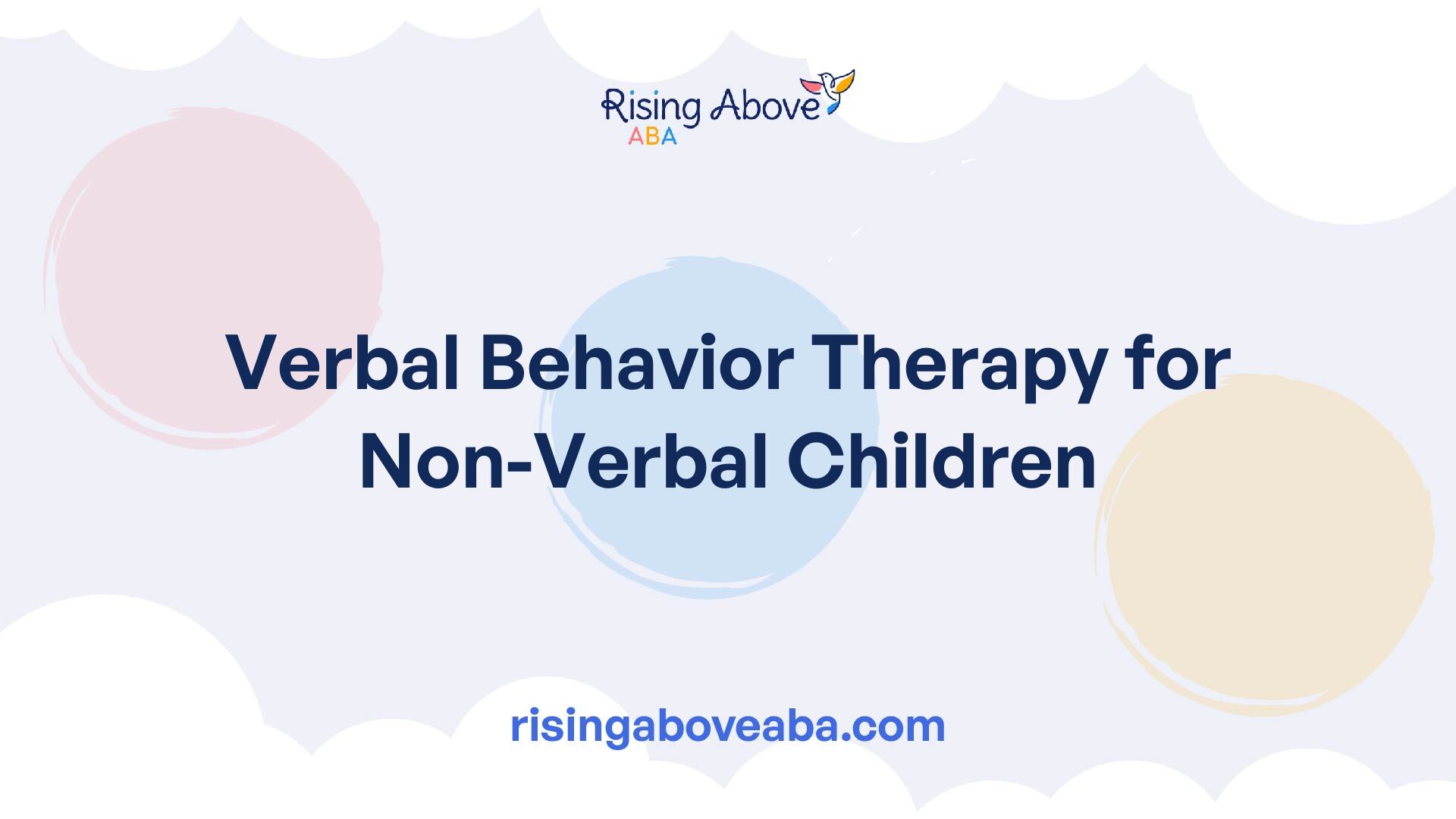 Rising Above
ABA

Verbal Behavior Therapy for Non-Verbal Children

risingaboveaba.com